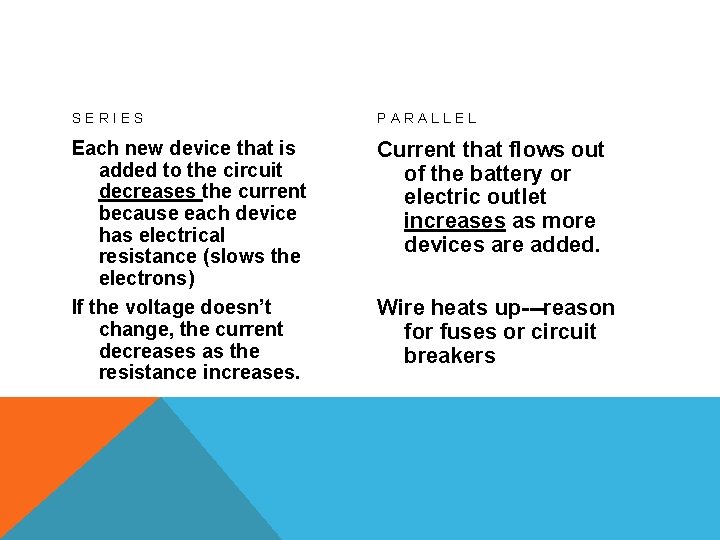 SERIES

Each new device that is added to the circuit decreases the current because each device has electrical resistance (slows the electrons)

If the voltage doesn't change, the current decreases as the resistance increases.

PARALLEL

Current that flows out of the battery or electric outlet increases as more devices are added.

Wire heats up---reason for fuses or circuit breakers